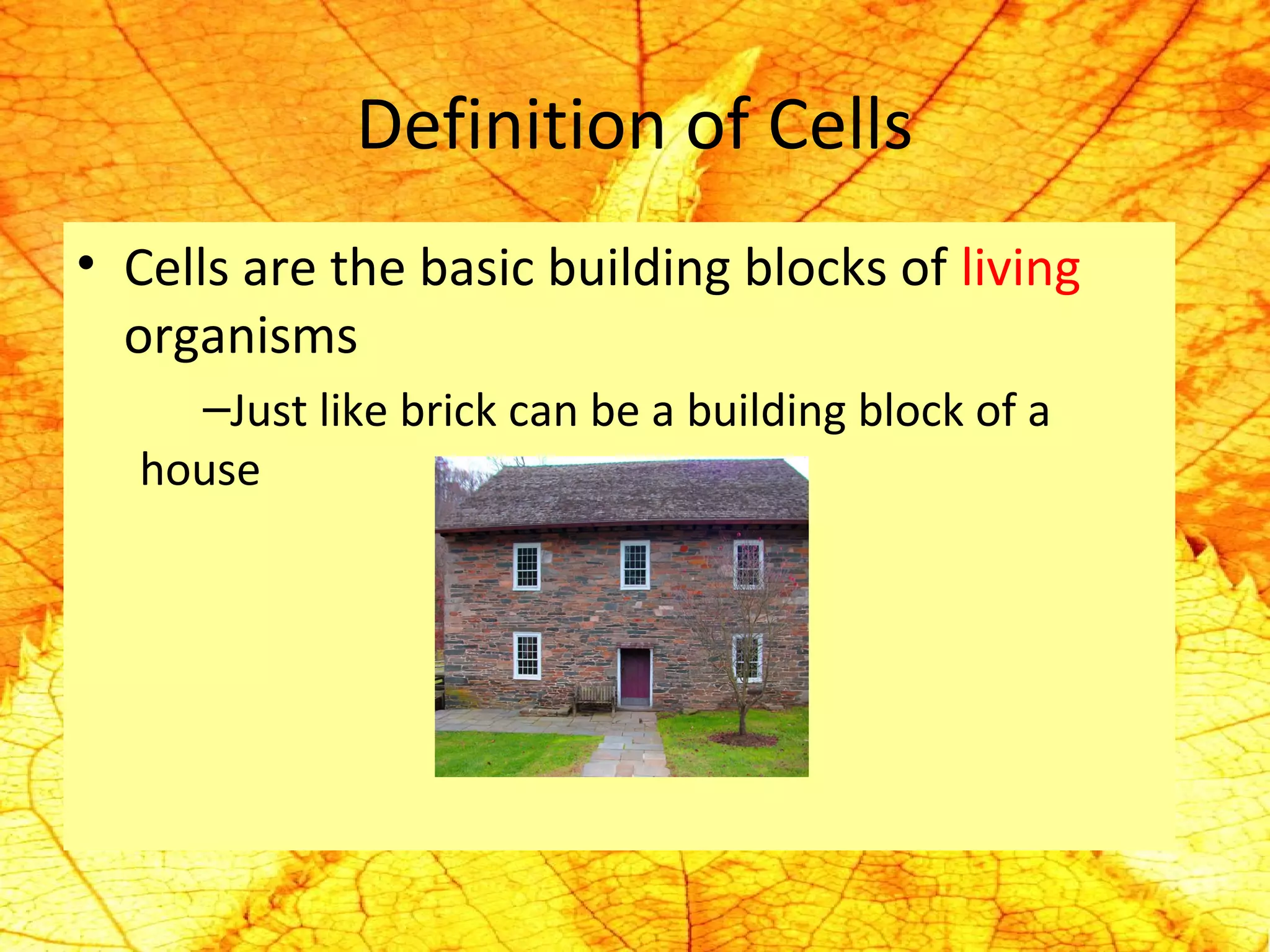 Definition of Cells

• Cells are the basic building blocks of living organisms

–Just like brick can be a building block of a house